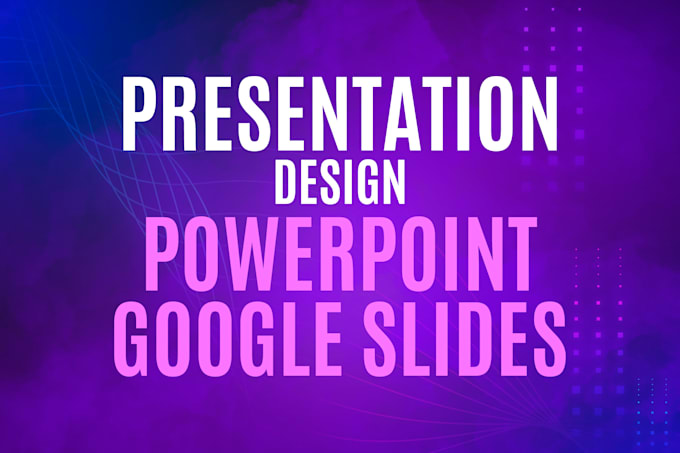 PRESENTATION
DESIGN
POWERPOINT
GOOGLE SLIDES